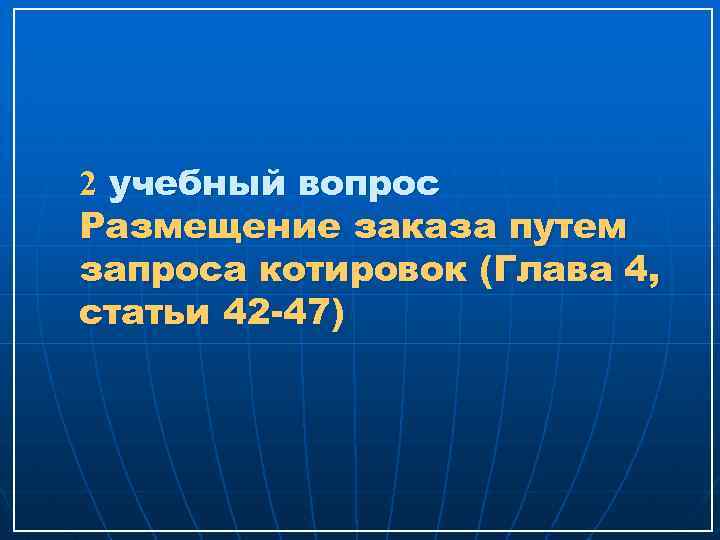 2 учебный вопрос
Размещение заказа путем запроса котировок (Глава 4, статьи 42-47)